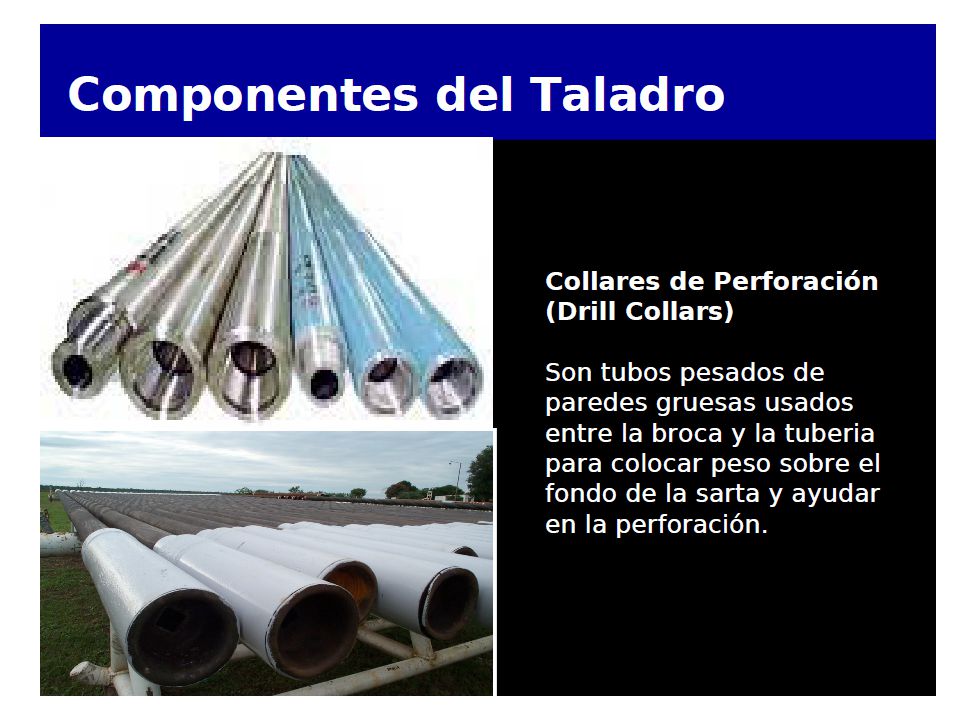 Componentes del Taladro

Collares de Perforación (Drill Collars)

Son tubos pesados de paredes gruesas usados entre la broca y la tuberia para colocar peso sobre el fondo de la sarta y ayudar en la perforación.